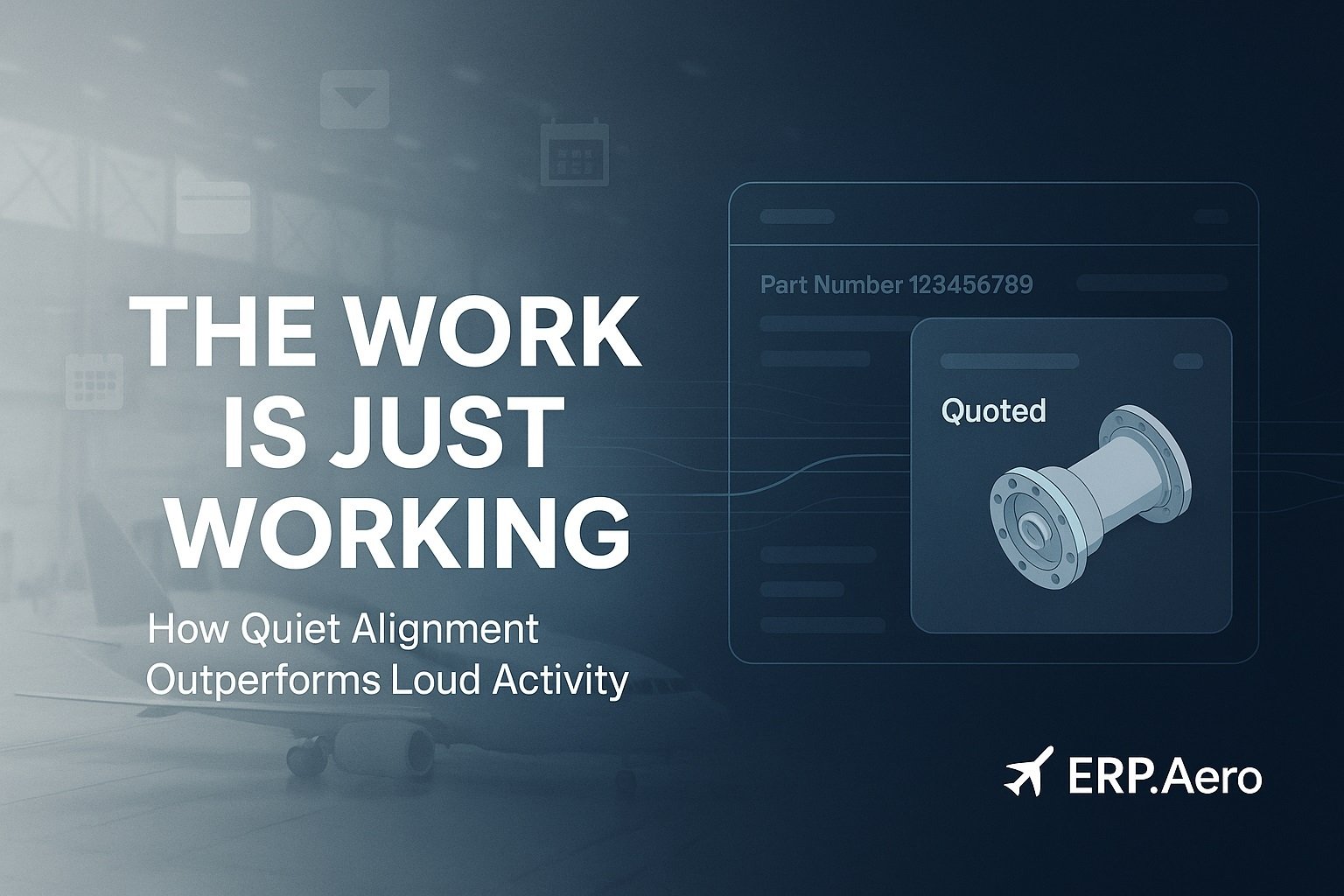 THE WORK IS JUST WORKING

How Quiet Alignment Outperforms Loud Activity

Part Number 123456789

Quoted

ERP.Aero